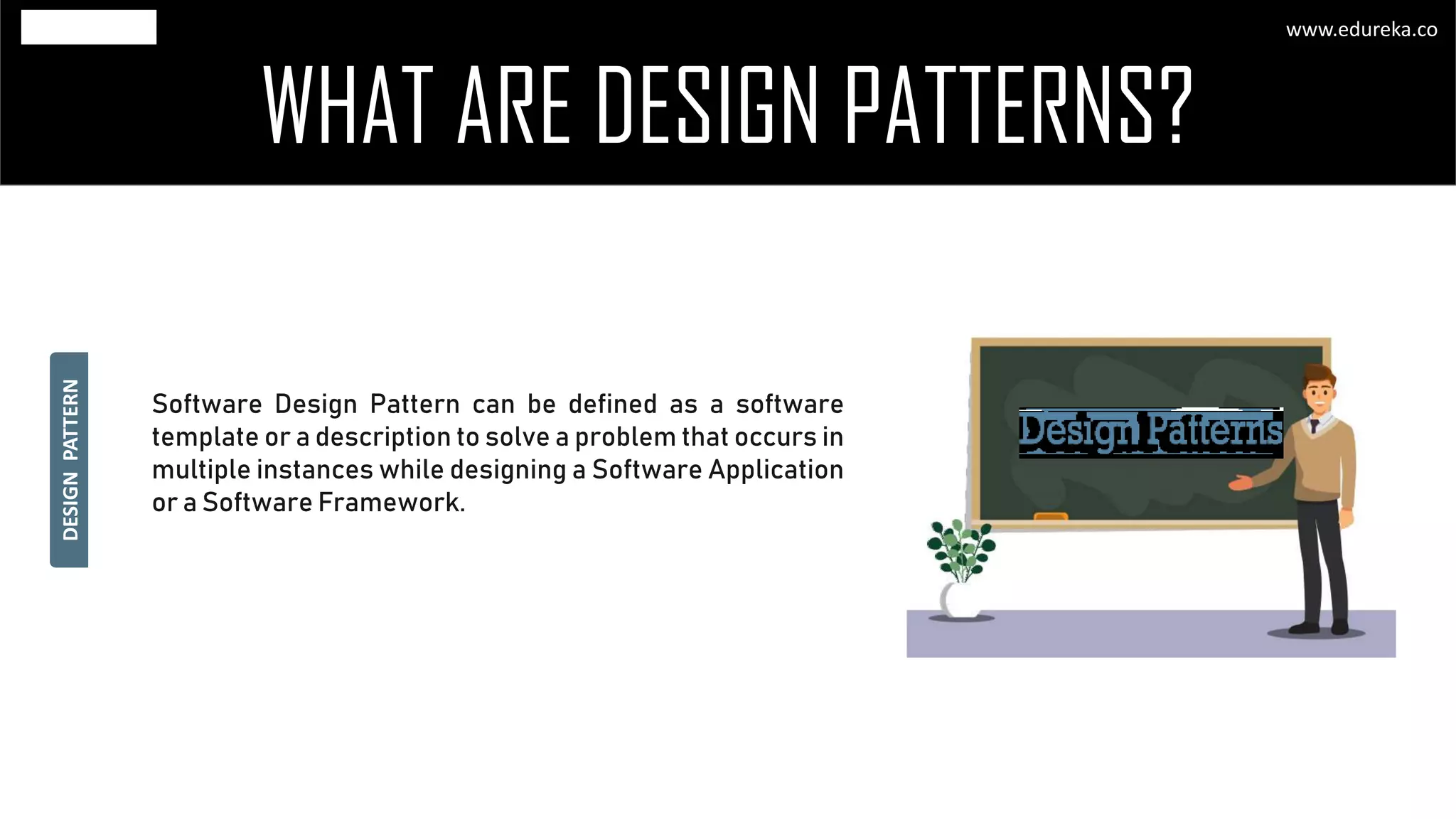 www.edureka.co

WHAT ARE DESIGN PATTERNS?

DESIGN PATTERN

Software Design Pattern can be defined as a software template or a description to solve a problem that occurs in multiple instances while designing a Software Application or a Software Framework.

Design Patterns